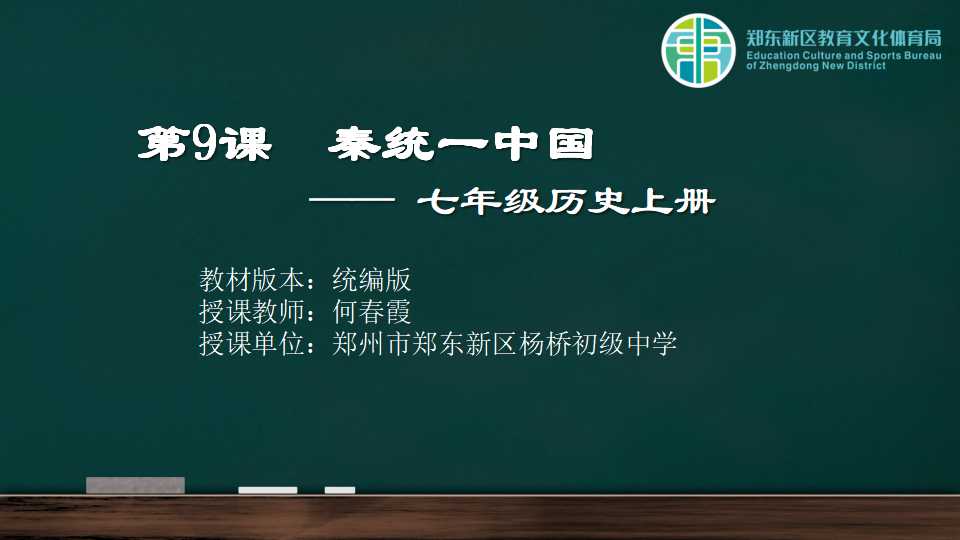 郑东新区教育文化体育局
Education Culture and Sports Bureau of Zhengdong New District

第9课 秦统一中国

—— 七年级历史上册

教材版本：统编版
授课教师：何春霞
授课单位：郑州市郑东新区杨桥初级中学